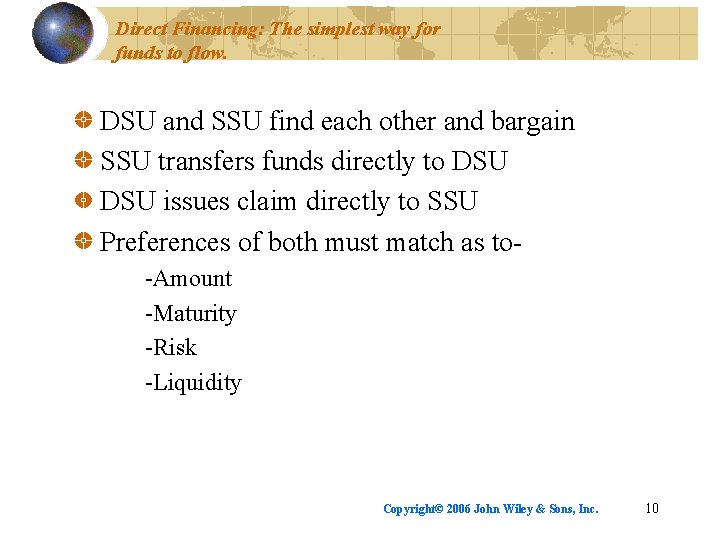 Direct Financing: The simplest way for funds to flow.

DSU and SSU find each other and bargain

SSU transfers funds directly to DSU

DSU issues claim directly to SSU

Preferences of both must match as to-

-Amount

-Maturity

-Risk

-Liquidity

Copyright© 2006 John Wiley & Sons, Inc.

10